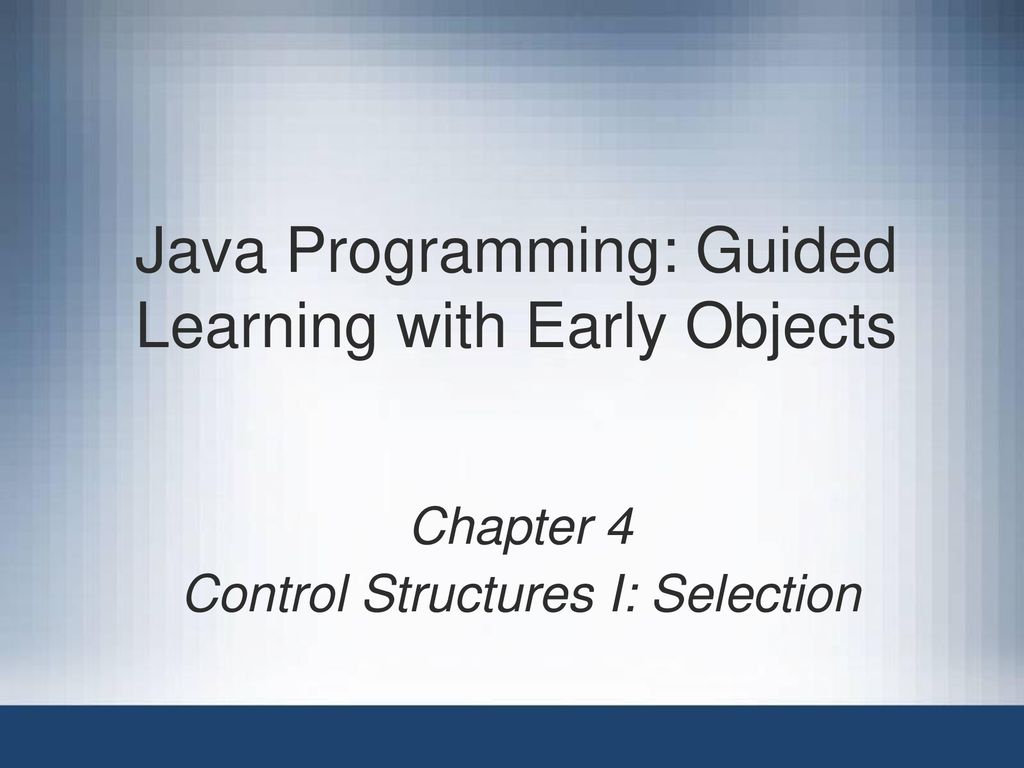 Java Programming: Guided Learning with Early Objects

Chapter 4
Control Structures I: Selection